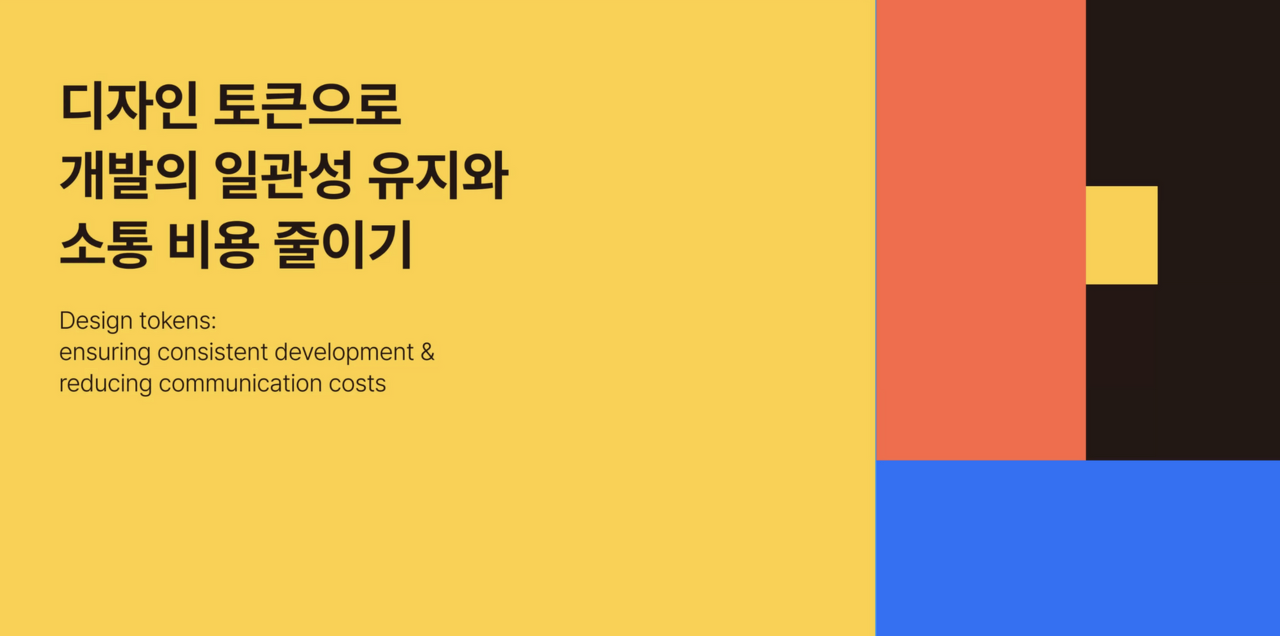 디자인 토큰으로
개발의 일관성 유지와
소통 비용 줄이기

Design tokens:
ensuring consistent development &
reducing communication costs